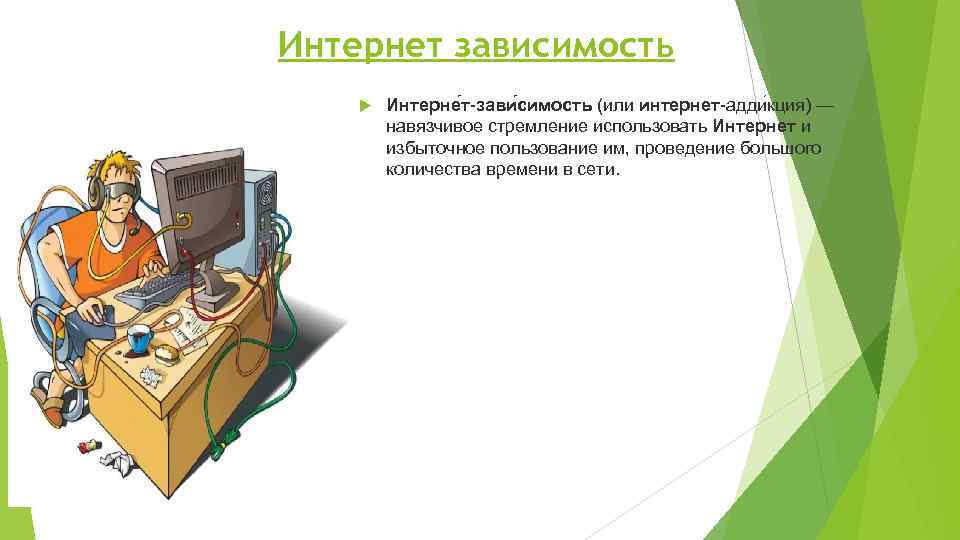 Интернет зависимость

Интерне́т-зави́симость (или интернет-адди́кция) — навязчивое стремление использовать Интернет и избыточное пользование им, проведение большого количества времени в сети.